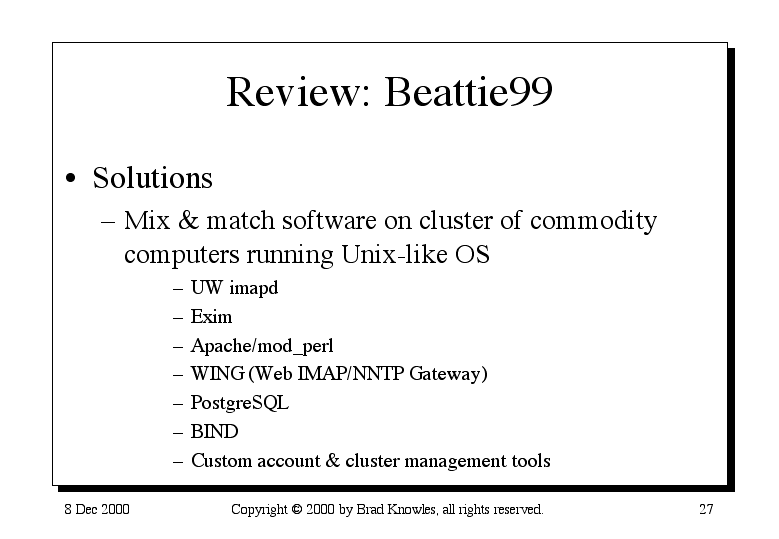 Review: Beattie99

• Solutions
– Mix & match software on cluster of commodity computers running Unix-like OS
– UW imapd
– Exim
– Apache/mod_perl
– WING (Web IMAP/NNTP Gateway)
– PostgreSQL
– BIND
– Custom account & cluster management tools

8 Dec 2000

Copyright © 2000 by Brad Knowles, all rights reserved.

27